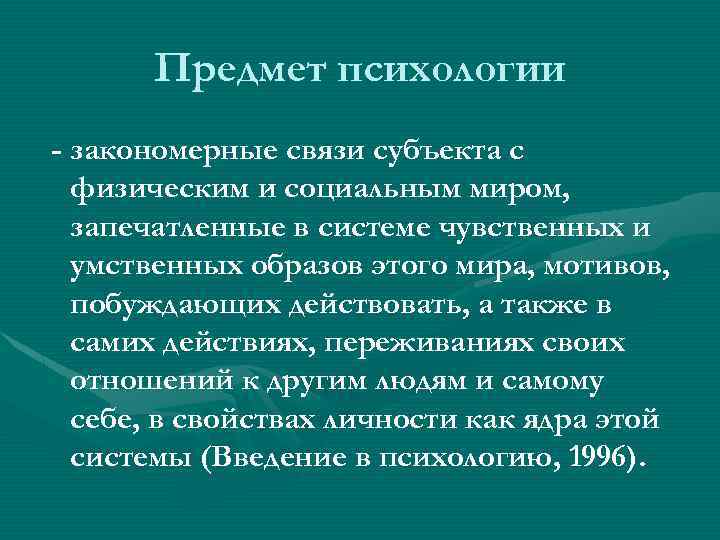 Предмет психологии

- закономерные связи субъекта с физическим и социальным миром, запечатленные в системе чувственных и умственных образов этого мира, мотивов, побуждающих действовать, а также в самих действиях, переживаниях своих отношений к другим людям и самому себе, в свойствах личности как ядра этой системы (Введение в психологию, 1996).